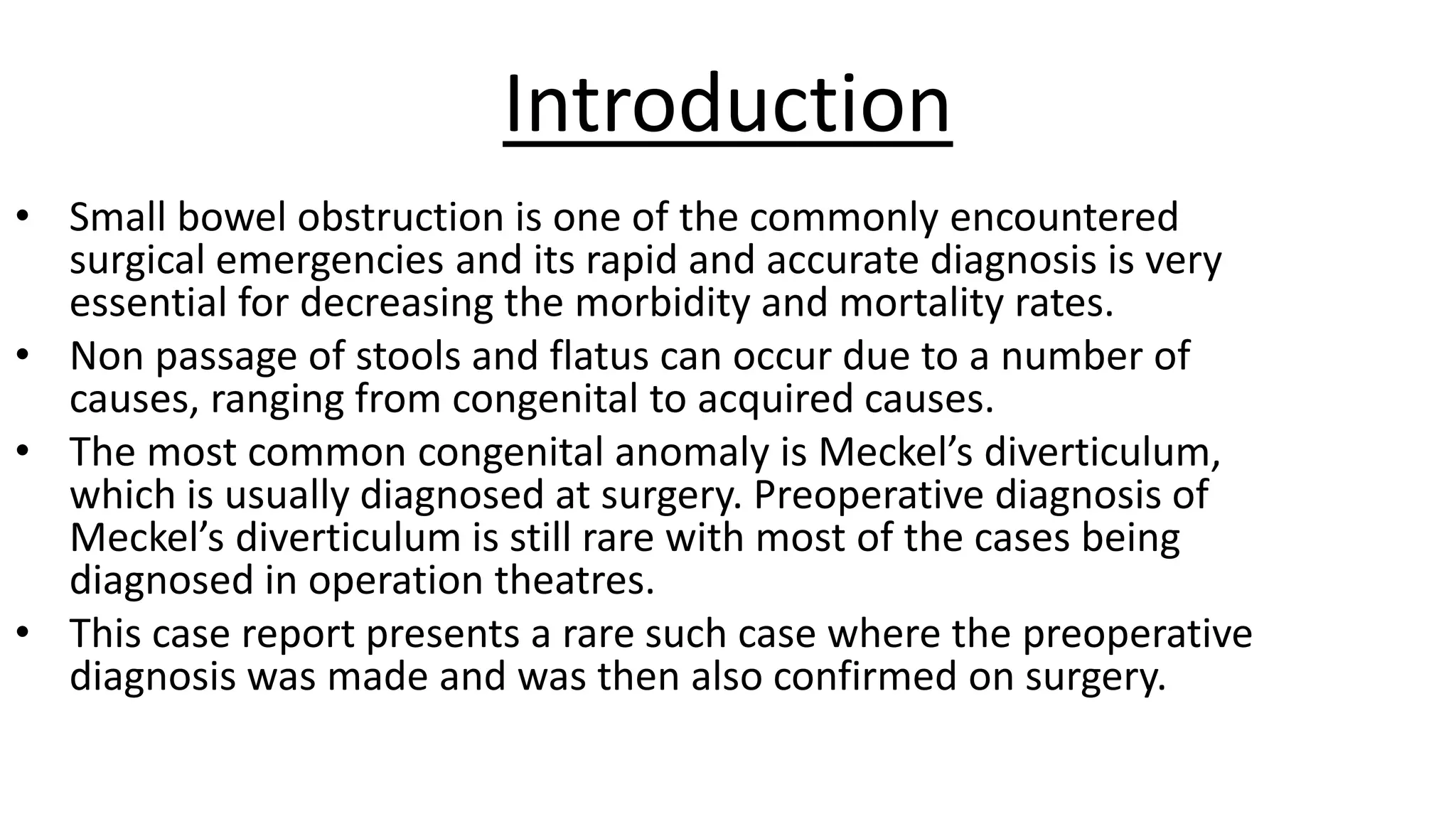 Introduction

• Small bowel obstruction is one of the commonly encountered surgical emergencies and its rapid and accurate diagnosis is very essential for decreasing the morbidity and mortality rates.
• Non passage of stools and flatus can occur due to a number of causes, ranging from congenital to acquired causes.
• The most common congenital anomaly is Meckel’s diverticulum, which is usually diagnosed at surgery. Preoperative diagnosis of Meckel’s diverticulum is still rare with most of the cases being diagnosed in operation theatres.
• This case report presents a rare such case where the preoperative diagnosis was made and was then also confirmed on surgery.